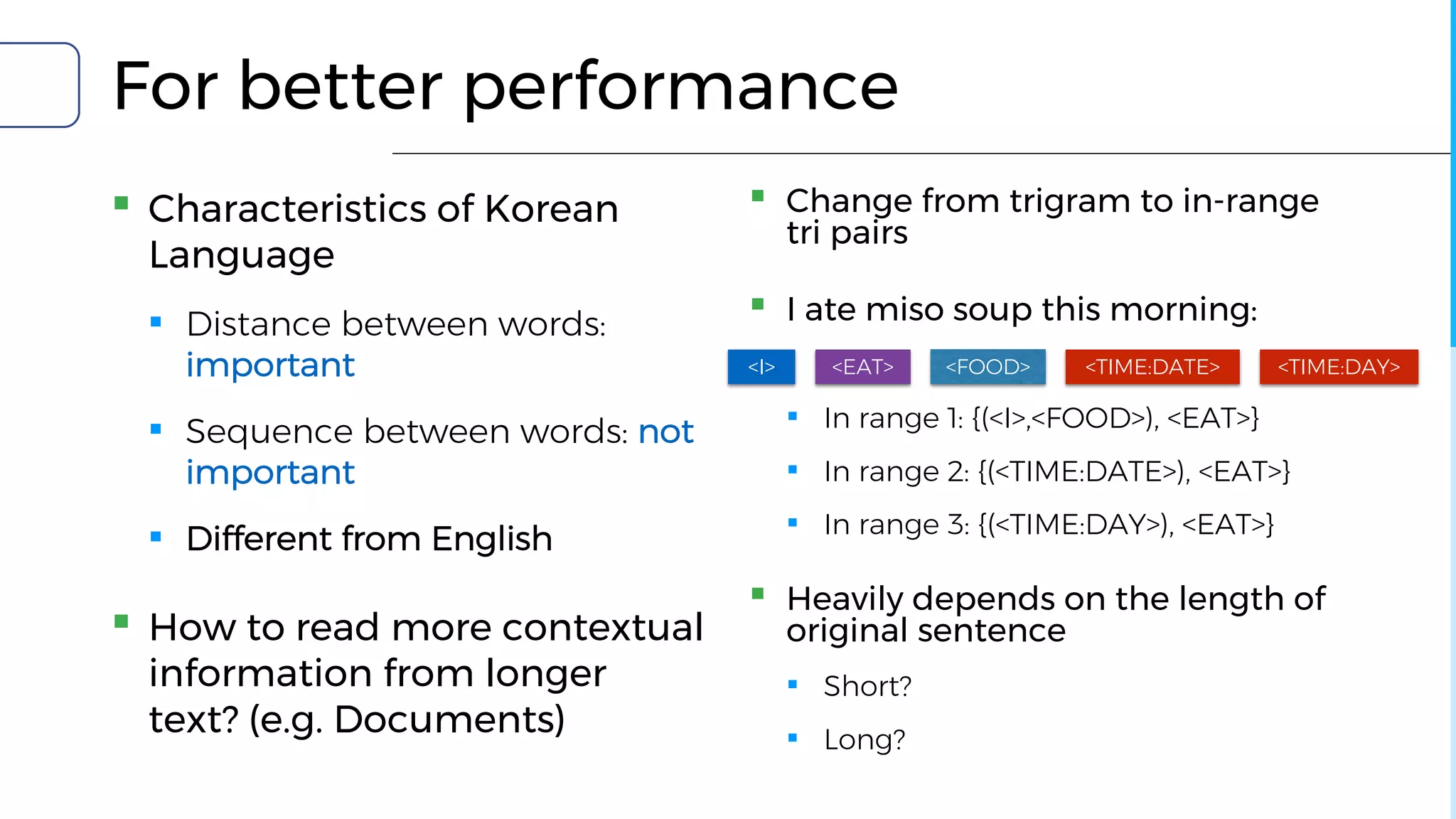 For better performance

Characteristics of Korean Language

Distance between words: important

Sequence between words: not important

Different from English

How to read more contextual information from longer text? (e.g. Documents)

Change from trigram to in-range tri pairs

I ate miso soup this morning:

<I> <EAT> <FOOD> <TIME:DATE> <TIME:DAY>

In range 1: {(<I>,<FOOD>), <EAT>}

In range 2: {(<TIME:DATE>), <EAT>}

In range 3: {(<TIME:DAY>), <EAT>}

Heavily depends on the length of original sentence

Short?

Long?